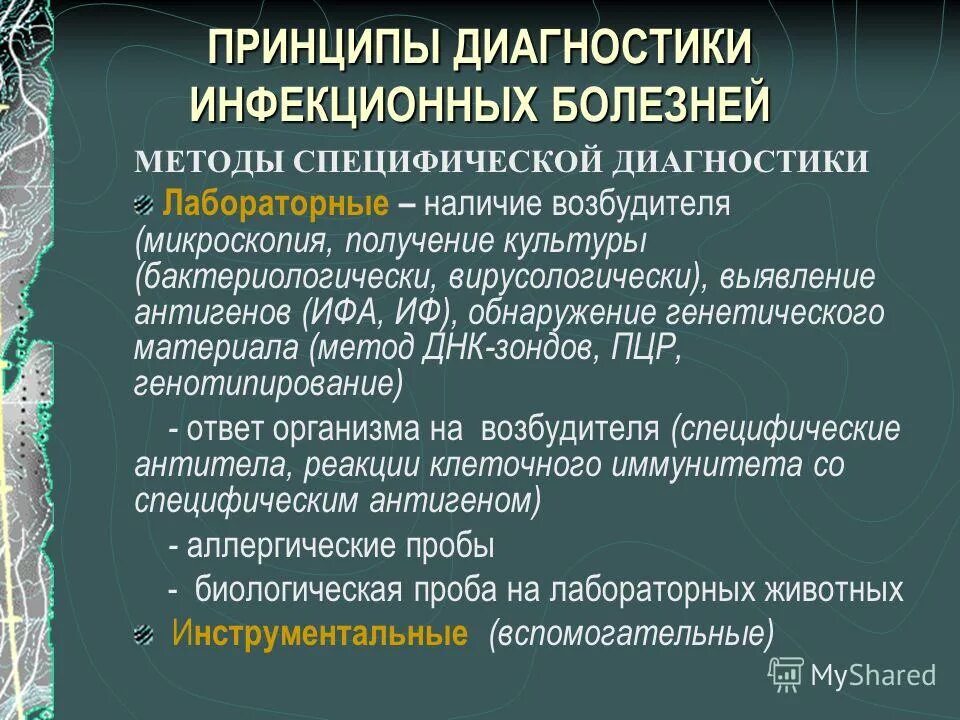 ПРИНЦИПЫ ДИАГНОСТИКИ ИНФЕКЦИОННЫХ БОЛЕЗНЕЙ

МЕТОДЫ СПЕЦИФИЧЕСКОЙ ДИАГНОСТИКИ

Лабораторные – наличие возбудителя (микроскопия, получение культуры (бактериологически, вирусологически), выявление антигенов (ИФА, ИФ), обнаружение генетического материала (метод ДНК-зондов, ПЦР, генотипирование)

- ответ организма на возбудителя (специфические антитела, реакции клеточного иммунитета со специфическим антигеном)

- аллергические пробы

- биологическая проба на лабораторных животных

Инструментальные (вспомогательные)

MyShared